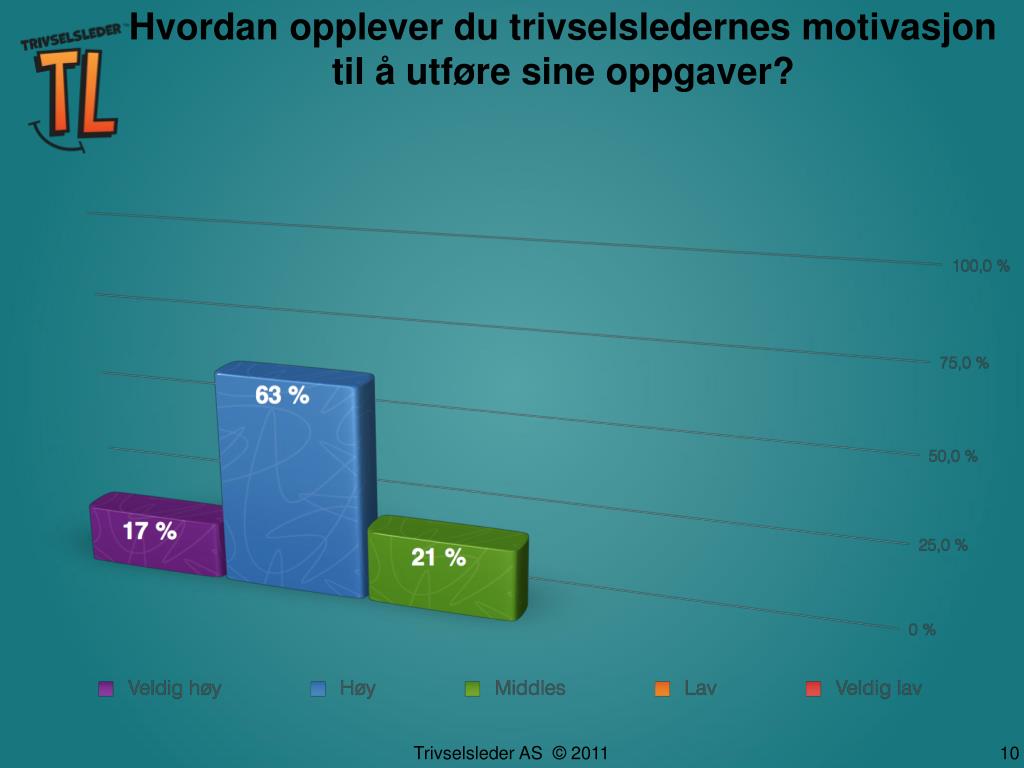 TRIVSELSLEDER TL

Hvordan opplever du trivselsledernes motivasjon til å utføre sine oppgaver?

100,0 %
75,0 %
50,0 %
25,0 %
0 %

17 %
63 %
21 %

Veldig høy
Høy
Middles
Lav
Veldig lav

Trivselsleder AS © 2011

10